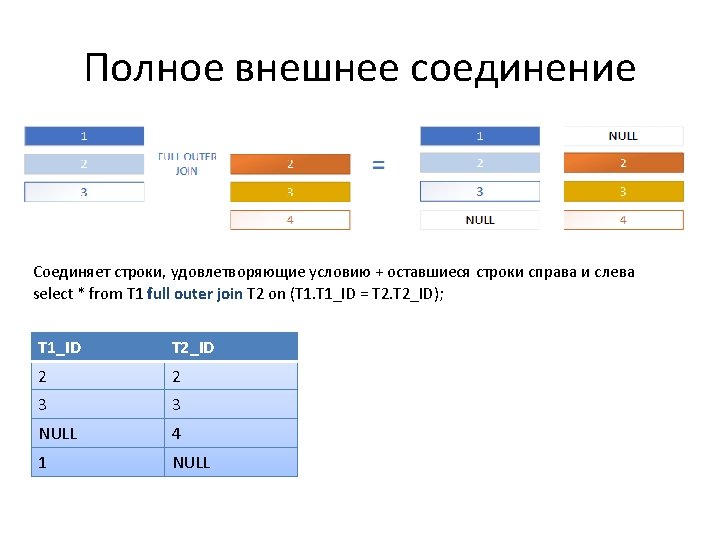 Полное внешнее соединение

1
2
3

FULL OUTER JOIN

2
3
4

=

1
2
3
NULL

NULL
2
3
4

Соединяет строки, удовлетворяющие условию + оставшиеся строки справа и слева
select * from T1 full outer join T2 on (T1.T1_ID = T2.T2_ID);

| T1_ID | T2_ID |
|---|---|
| 2 | 2 |
| 3 | 3 |
| NULL | 4 |
| 1 | NULL |